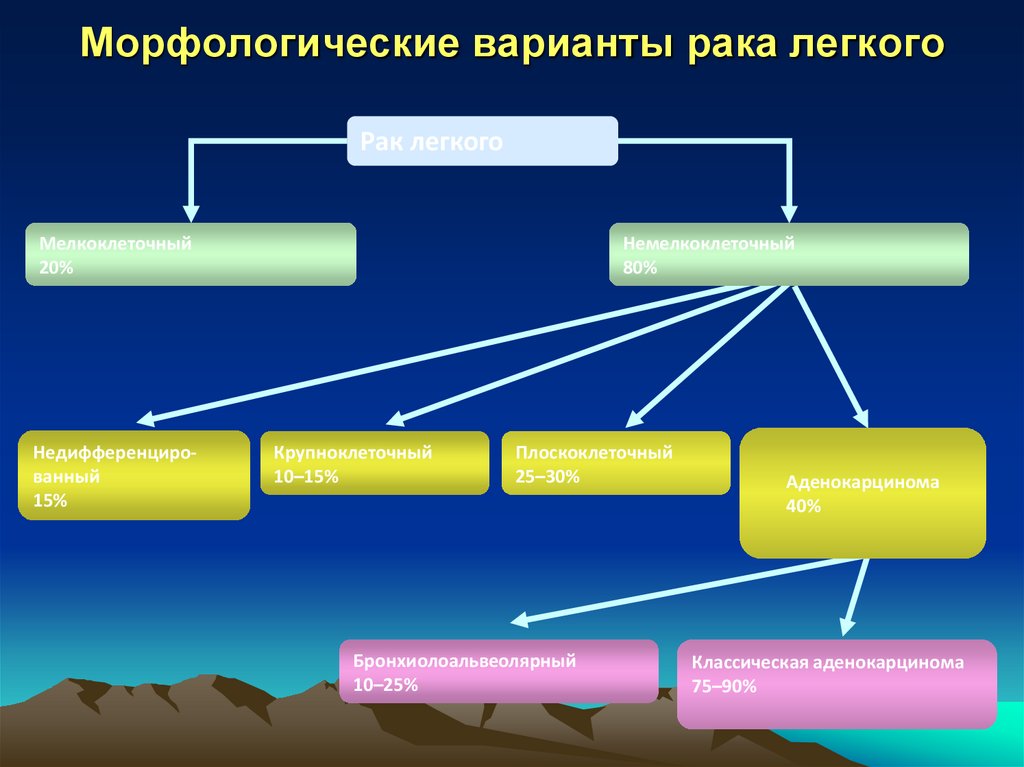 Морфологические варианты рака легкого

Рак легкого

Мелкоклеточный
20%

Немелкоклеточный
80%

Недифференцированный
15%

Крупноклеточный
10–15%

Плоскоклеточный
25–30%

Аденокарцинома
40%

Бронхиолоальвеолярный
10–25%

Классическая аденокарцинома
75–90%